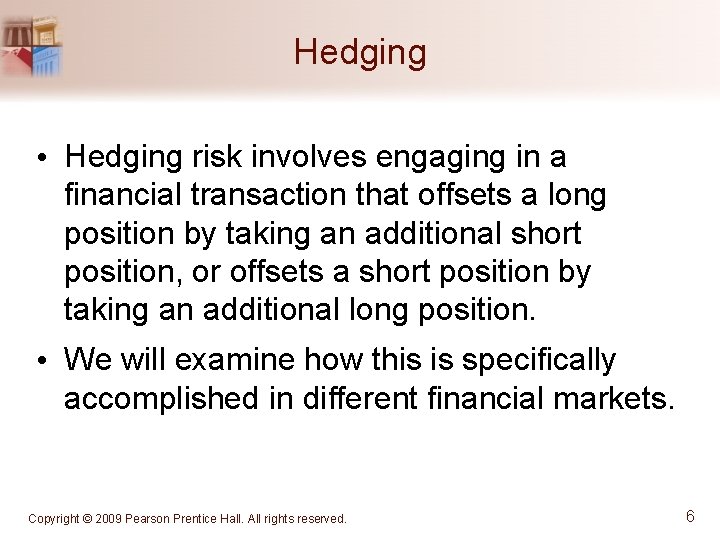 Hedging

• Hedging risk involves engaging in a financial transaction that offsets a long position by taking an additional short position, or offsets a short position by taking an additional long position.

• We will examine how this is specifically accomplished in different financial markets.

Copyright © 2009 Pearson Prentice Hall. All rights reserved.

6